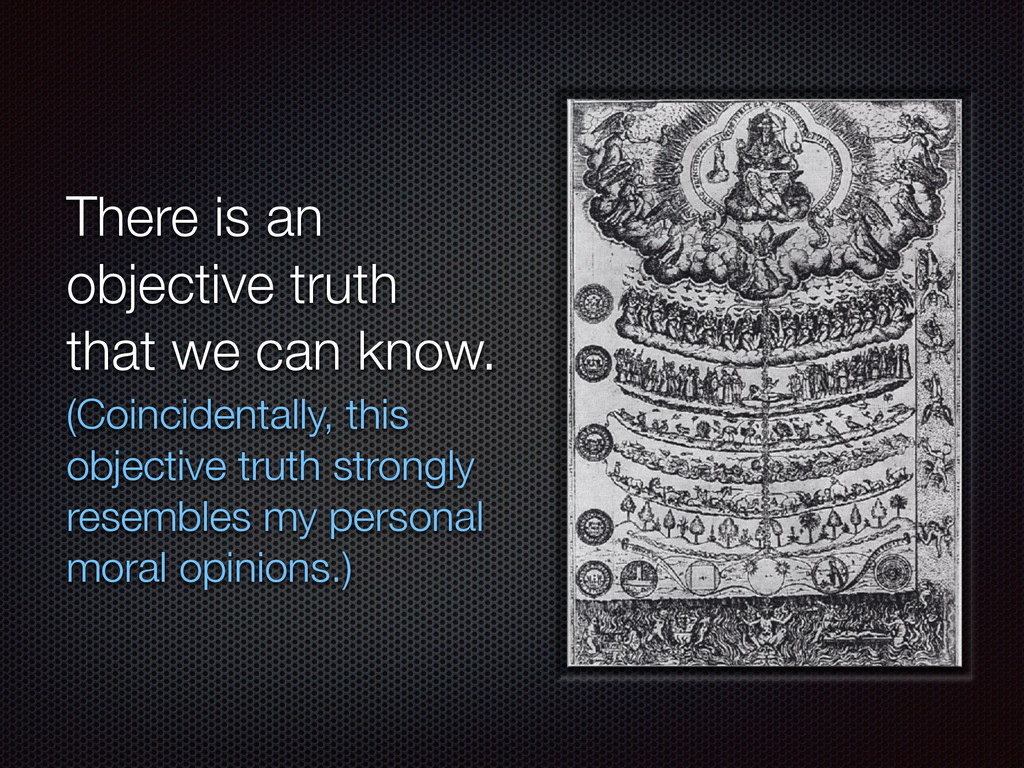 There is an objective truth that we can know.

(Coincidentally, this objective truth strongly resembles my personal moral opinions.)